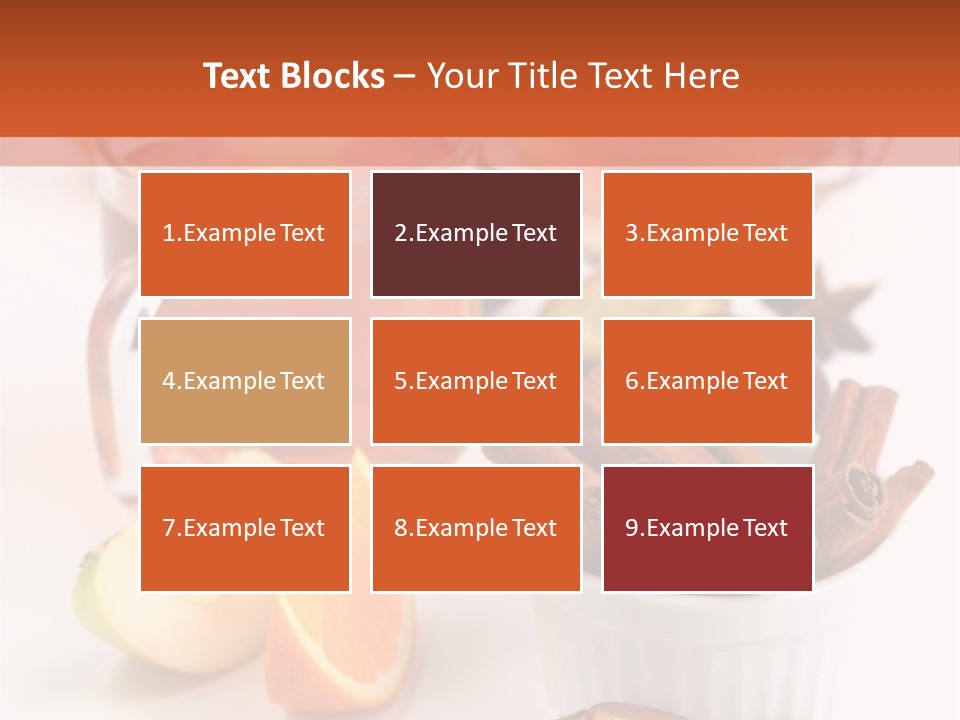 Text Blocks – Your Title Text Here

1.Example Text

2.Example Text

3.Example Text

4.Example Text

5.Example Text

6.Example Text

7.Example Text

8.Example Text

9.Example Text